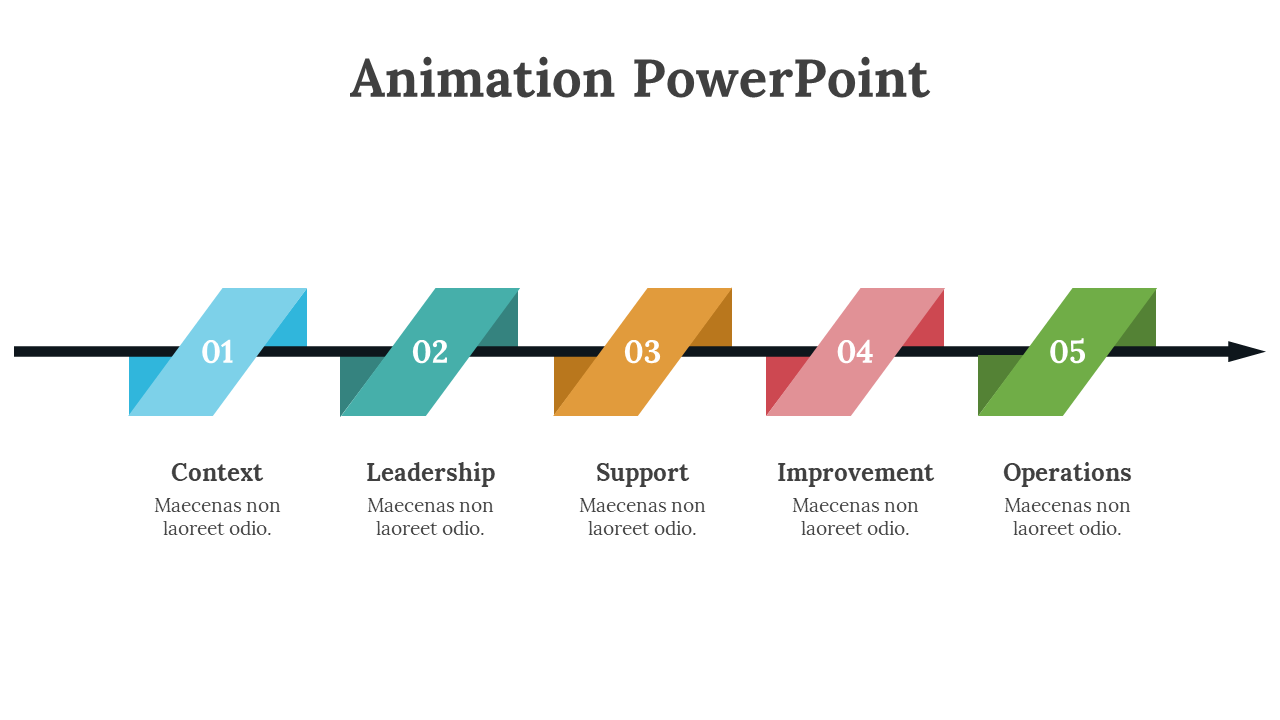 Animation PowerPoint

01

Context

Maecenas non laoreet odio.

02

Leadership

Maecenas non laoreet odio.

03

Support

Maecenas non laoreet odio.

04

Improvement

Maecenas non laoreet odio.

05

Operations

Maecenas non laoreet odio.